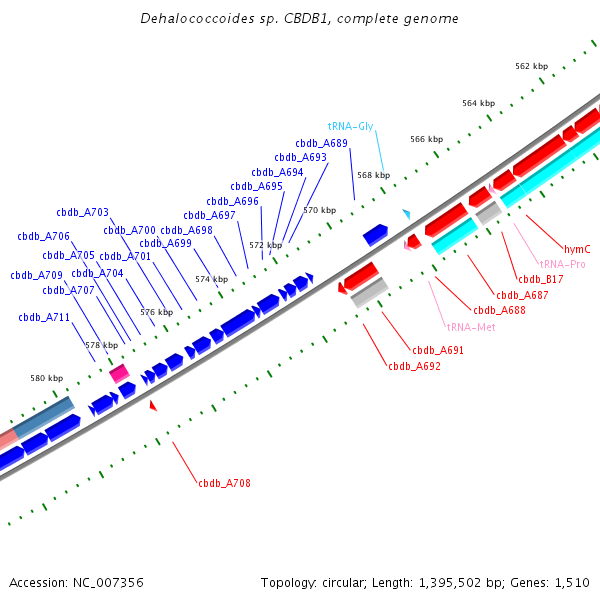 Dehalococcoides sp. CBDB1, complete genome

562 kbp
564 kbp
566 kbp
568 kbp
570 kbp
572 kbp
574 kbp
576 kbp
578 kbp
580 kbp

tRNA-Gly
cbdb_A689
cbdb_A693
cbdb_A694
cbdb_A695
cbdb_A696
cbdb_A697
cbdb_A703
cbdb_A700
cbdb_A698
cbdb_A706
cbdb_A699
cbdb_A705
cbdb_A701
cbdb_A709
cbdb_A704
cbdb_A707
cbdb_A711

hymC
tRNA-Pro
cbdb_B17
cbdb_A687
cbdb_A688
tRNA-Met
cbdb_A691
cbdb_A692
cbdb_A708

Accession: NC_007356

Topology: circular; Length: 1,395,502 bp; Genes: 1,510